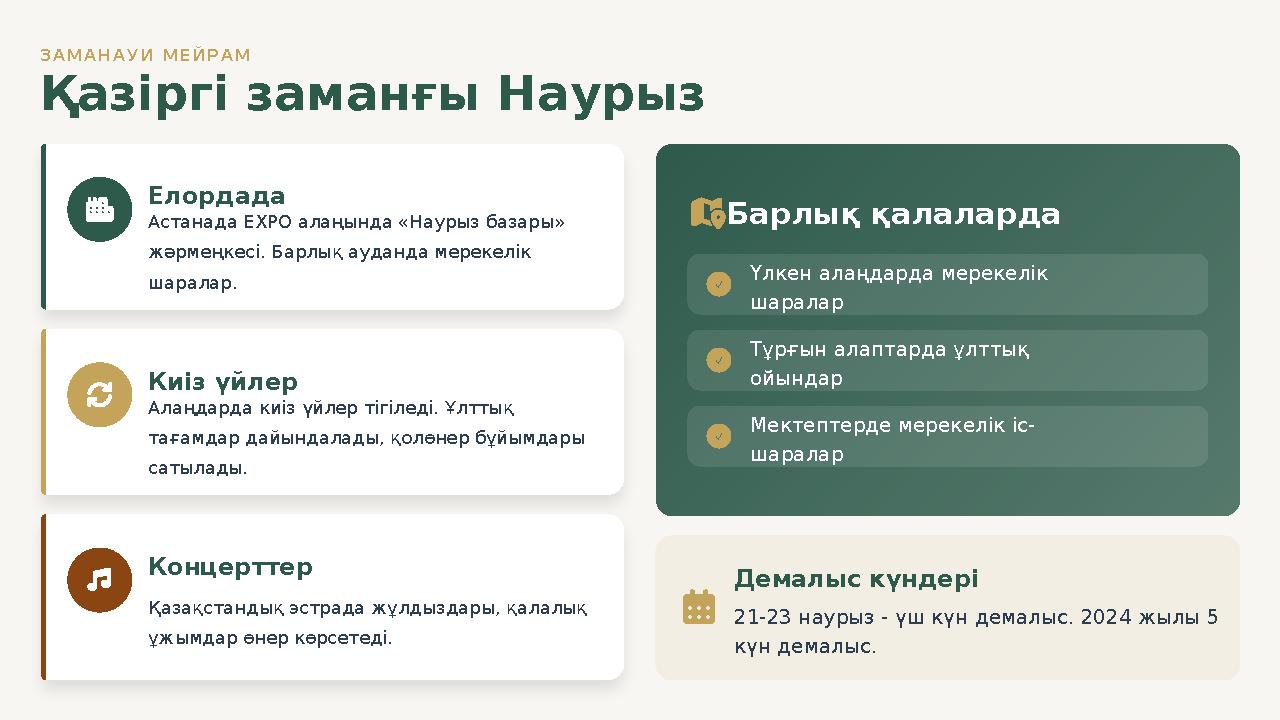 ЗАМАНАУИ МЕЙРАМ

Қазіргі заманғы Наурыз

Елордада
Астанада EXPO алаңында «Наурыз базары» жәрмеңкесі. Барлық ауданда мерекелік шаралар.

Киіз үйлер
Алаңдарда киіз үйлер тігіледі. Ұлттық тағамдар дайындалады, қолөнер бұйымдары сатылады.

Концерттер
Қазақстандық эстрада жұлдыздары, қалалық ұжымдар өнер көрсетеді.

Барлық қалаларда

Үлкен алаңдарда мерекелік шаралар

Тұрғын алаптарда ұлттық ойындар

Мектептерде мерекелік іс-шаралар

Демалыс күндері
21-23 наурыз - үш күн демалыс. 2024 жылы 5 күн демалыс.